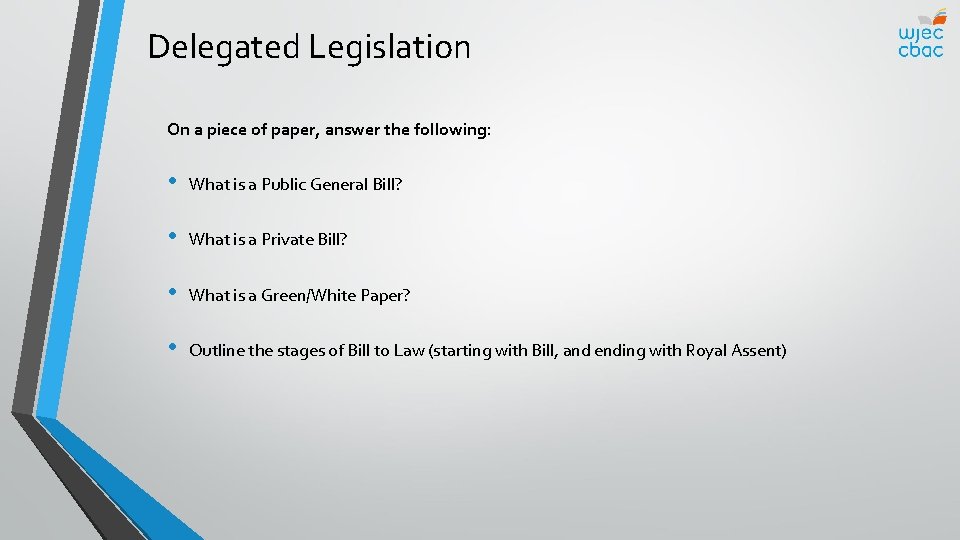 Delegated Legislation

wjec
cbac

On a piece of paper, answer the following:

• What is a Public General Bill?

• What is a Private Bill?

• What is a Green/White Paper?

• Outline the stages of Bill to Law (starting with Bill, and ending with Royal Assent)